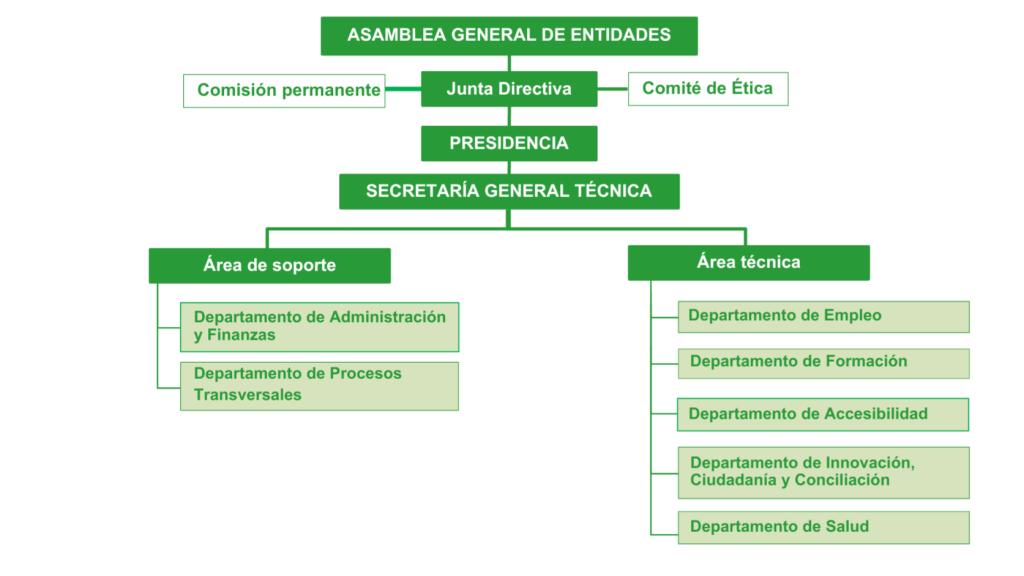 ASAMBLEA GENERAL DE ENTIDADES

Comisión permanente

Junta Directiva

Comité de Ética

PRESIDENCIA

SECRETARÍA GENERAL TÉCNICA

Área de soporte

Departamento de Administración y Finanzas

Departamento de Procesos Transversales

Área técnica

Departamento de Empleo

Departamento de Formación

Departamento de Accesibilidad

Departamento de Innovación, Ciudadanía y Conciliación

Departamento de Salud